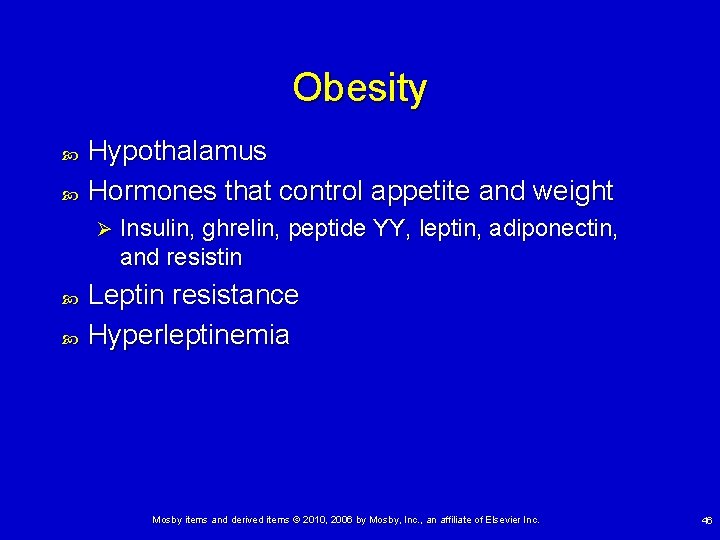 Obesity

• Hypothalamus
• Hormones that control appetite and weight
➢ Insulin, ghrelin, peptide YY, leptin, adiponectin, and resistin
• Leptin resistance
• Hyperleptinemia

Mosby items and derived items © 2010, 2006 by Mosby, Inc., an affiliate of Elsevier Inc.

46